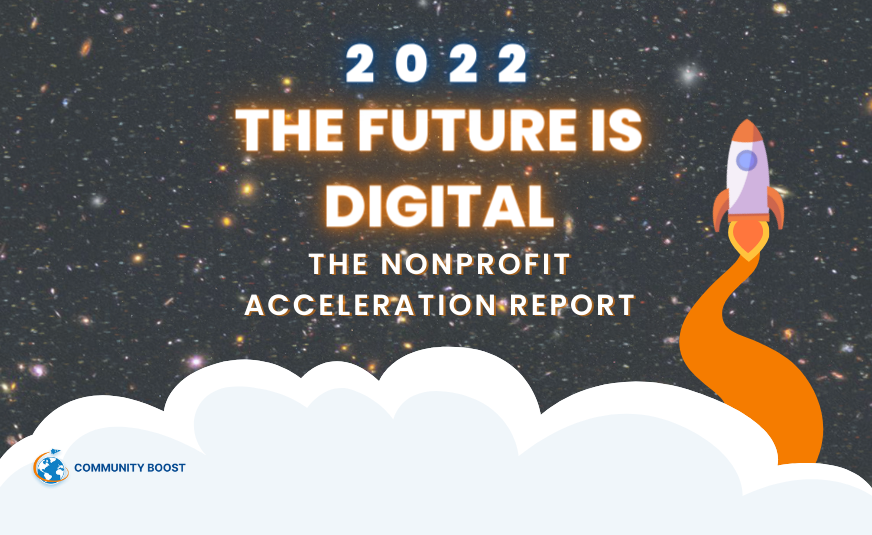 2022

THE FUTURE IS DIGITAL

THE NONPROFIT ACCELERATION REPORT

COMMUNITY BOOST